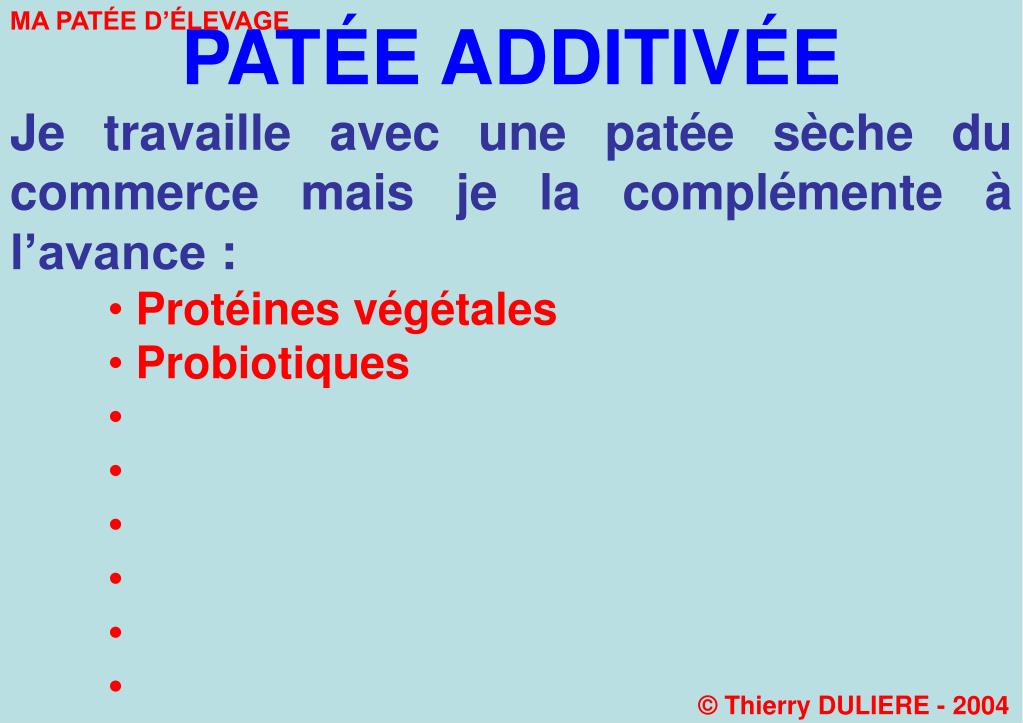 MA PATÉE D'ÉLEVAGE

PATÉE ADDITIVÉE

Je travaille avec une patée sèche du commerce mais je la complémente à l'avance :

• Protéines végétales
• Probiotiques
•
•
•
•
•
•

© Thierry DULIERE - 2004